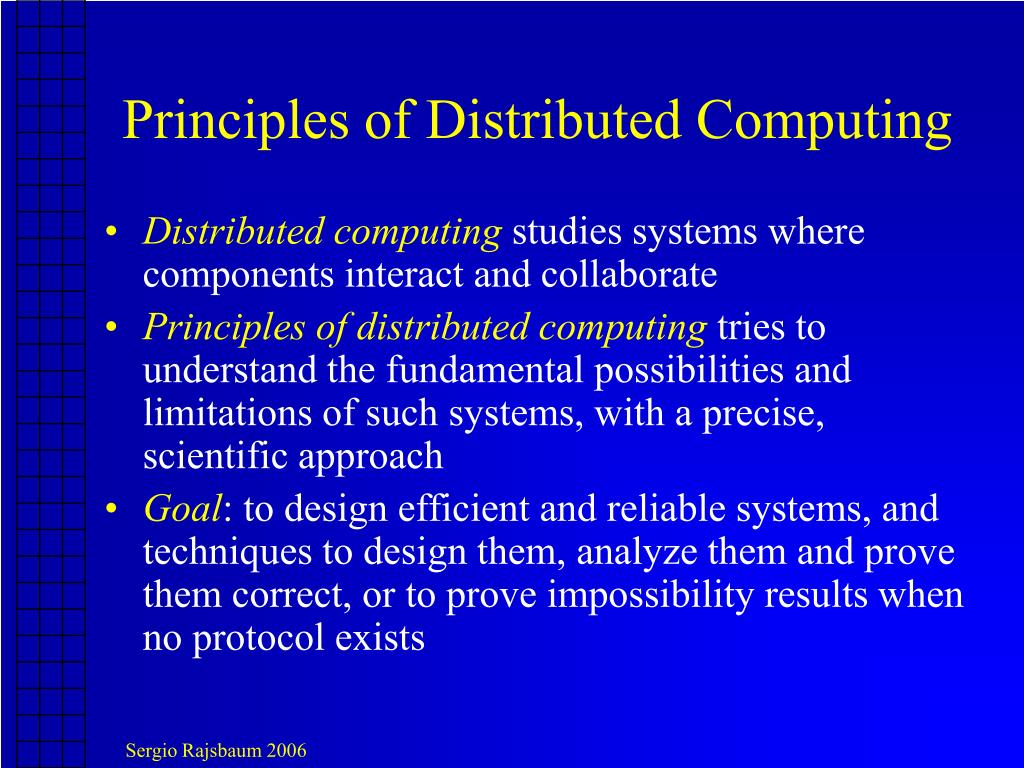 Principles of Distributed Computing

• Distributed computing studies systems where components interact and collaborate
• Principles of distributed computing tries to understand the fundamental possibilities and limitations of such systems, with a precise, scientific approach
• Goal: to design efficient and reliable systems, and techniques to design them, analyze them and prove them correct, or to prove impossibility results when no protocol exists

Sergio Rajsbaum 2006